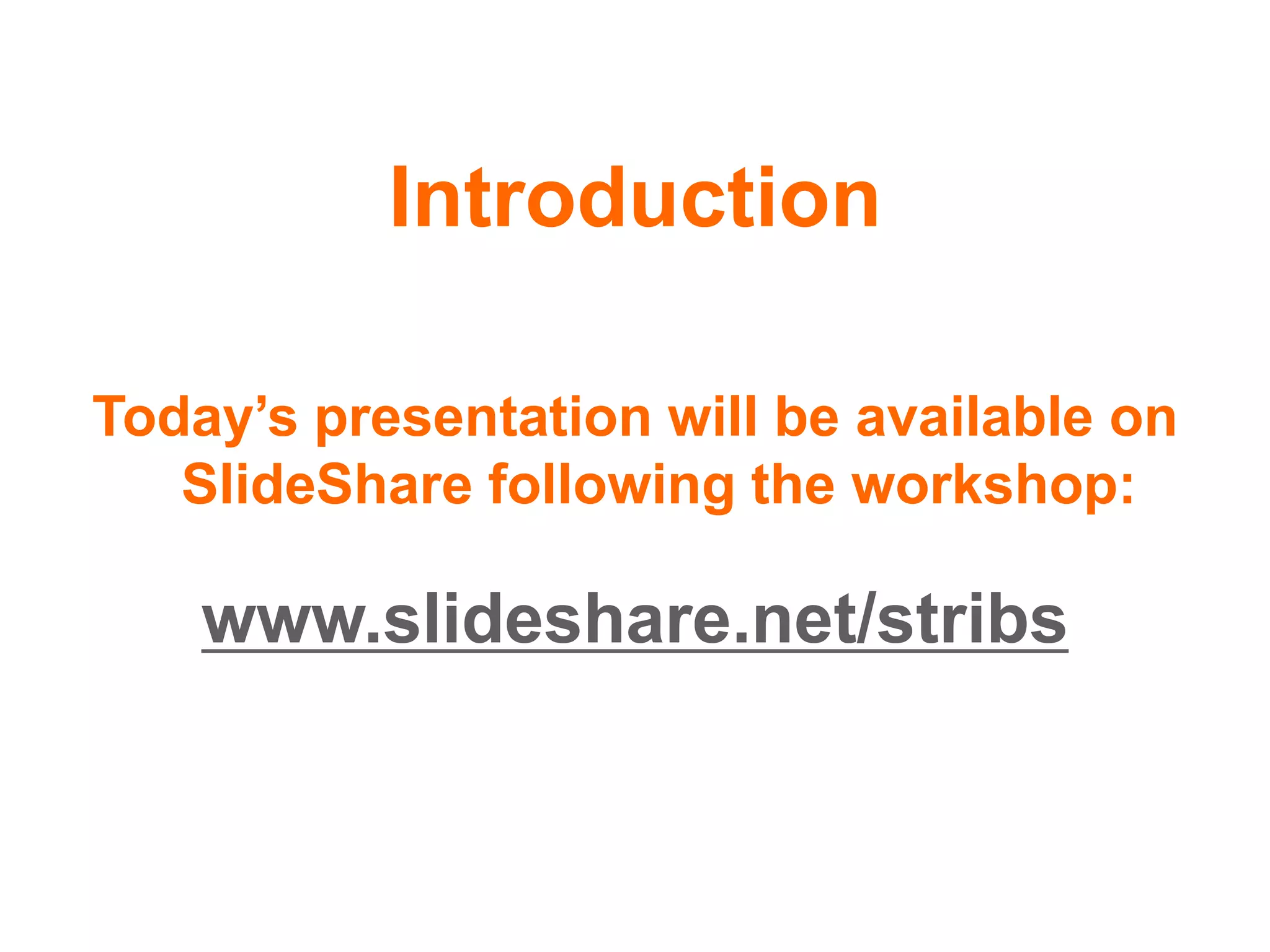 Introduction

Today’s presentation will be available on SlideShare following the workshop:

www.slideshare.net/stribs